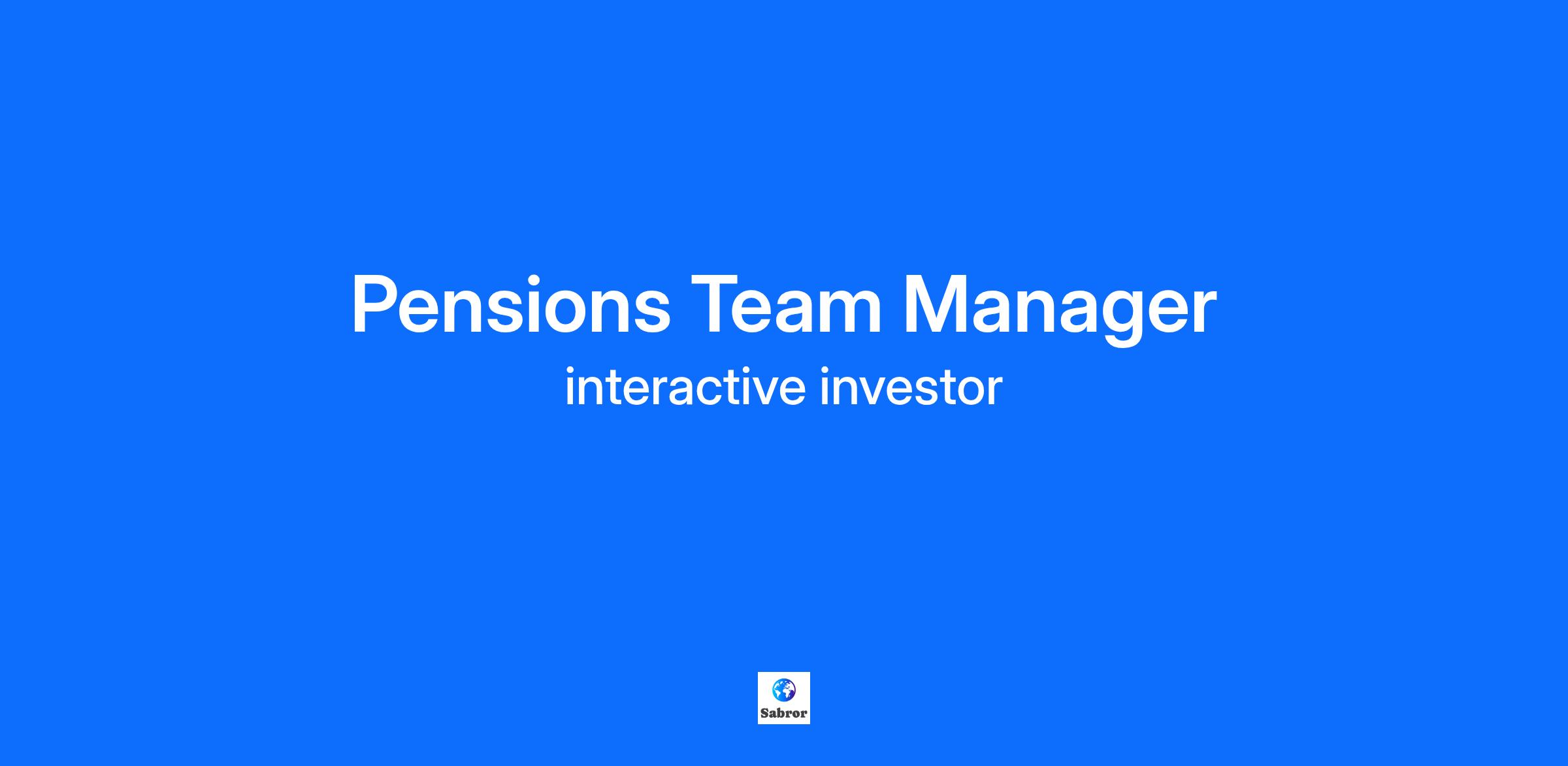 Pensions Team Manager
interactive investor

Sabror